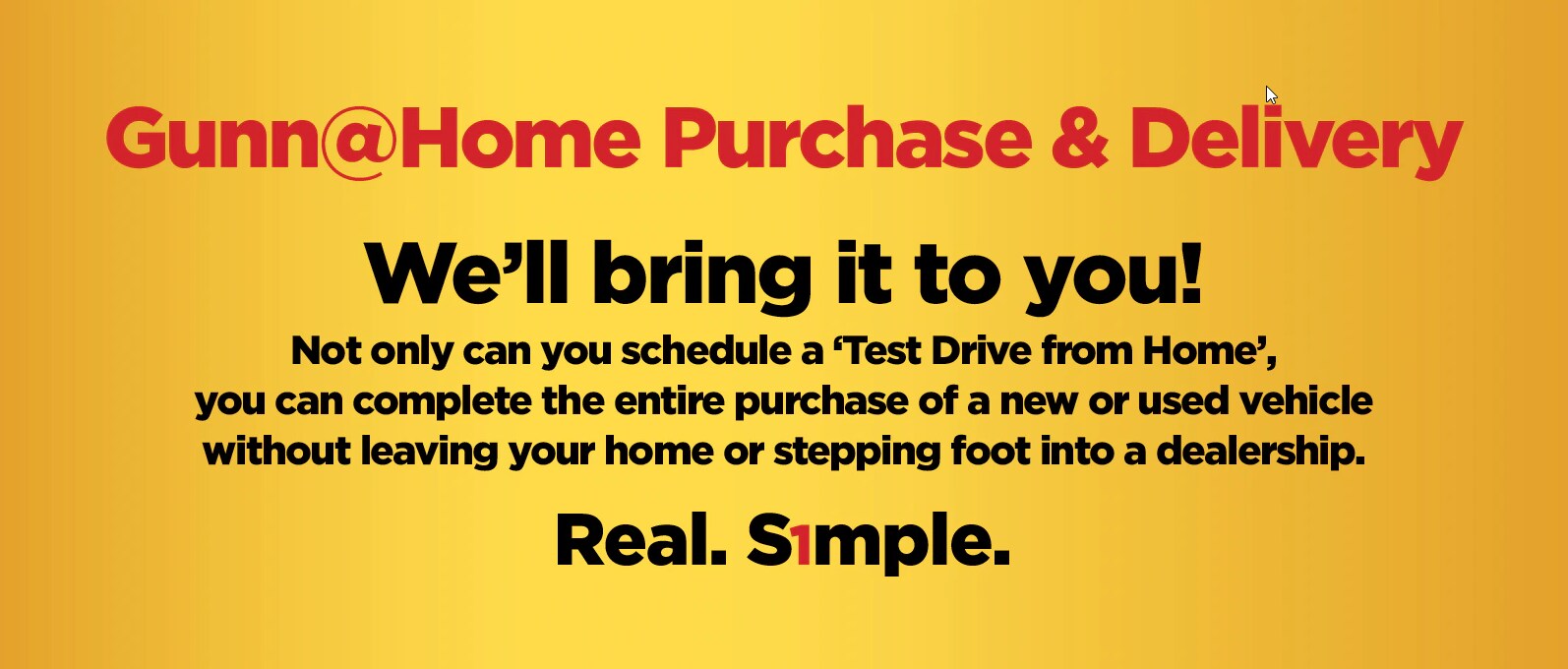 Gunn@Home Purchase & Delivery

We’ll bring it to you!

Not only can you schedule a ‘Test Drive from Home’, you can complete the entire purchase of a new or used vehicle without leaving your home or stepping foot into a dealership.

Real. S1mple.